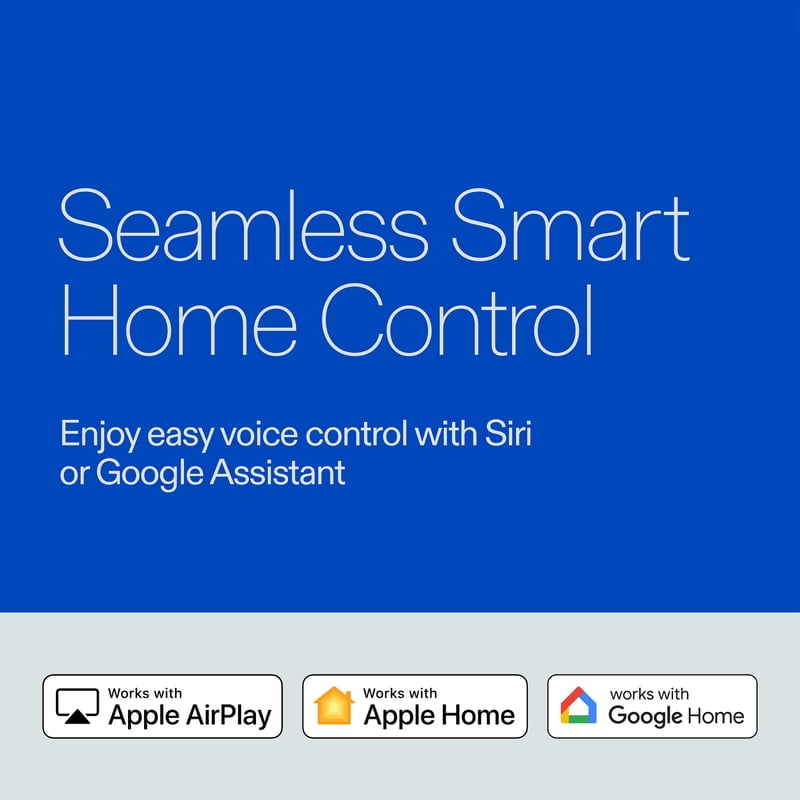 Seamless Smart Home Control

Enjoy easy voice control with Siri or Google Assistant

Works with
Apple AirPlay

Works with
Apple Home

works with
Google Home